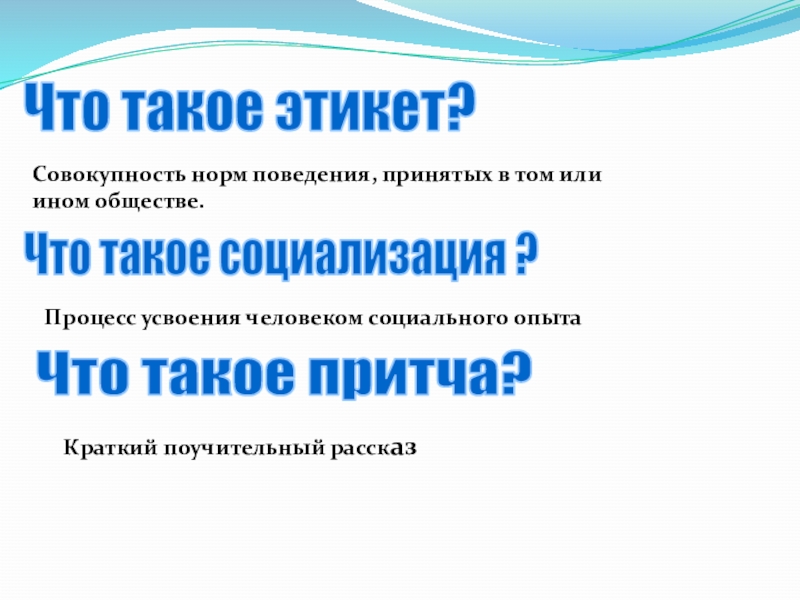 Что такое этикет?

Совокупность норм поведения, принятых в том или ином обществе.

Что такое социализация ?

Процесс усвоения человеком социального опыта

Что такое притча?

Краткий поучительный рассказ